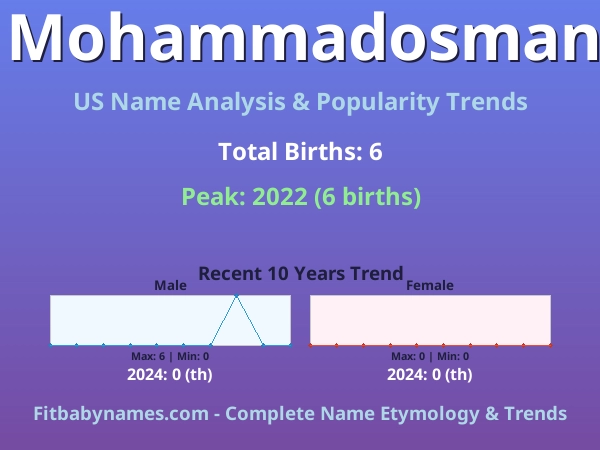 Mohammadosman

US Name Analysis & Popularity Trends

Total Births: 6

Peak: 2022 (6 births)

Recent 10 Years Trend

Male

Max: 6 | Min: 0

2024: 0 (th)

Female

Max: 0 | Min: 0

2024: 0 (th)

Fitbabynames.com - Complete Name Etymology & Trends